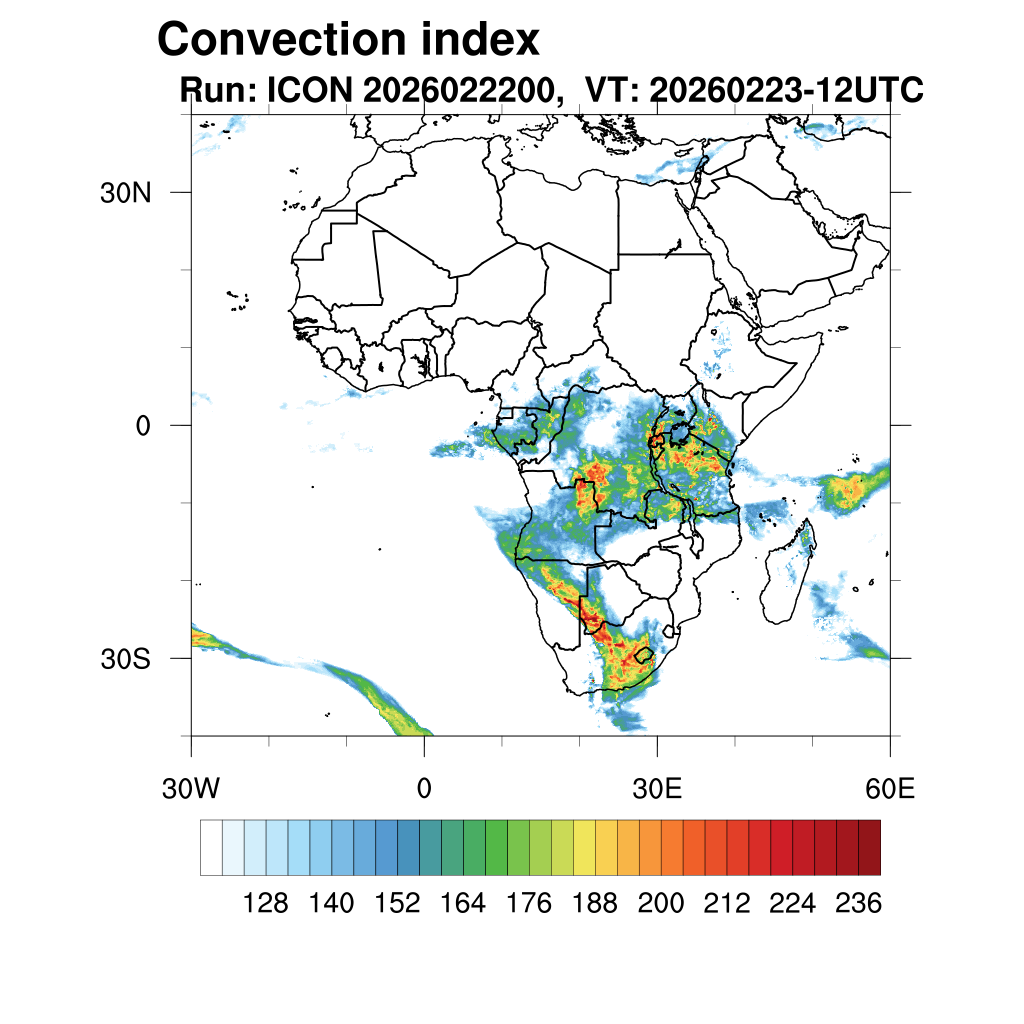 Convection index

Run: ICON 2026022200,  VT: 20260223-12UTC

30N

0

30S

30W

0

30E

60E

128 140 152 164 176 188 200 212 224 236